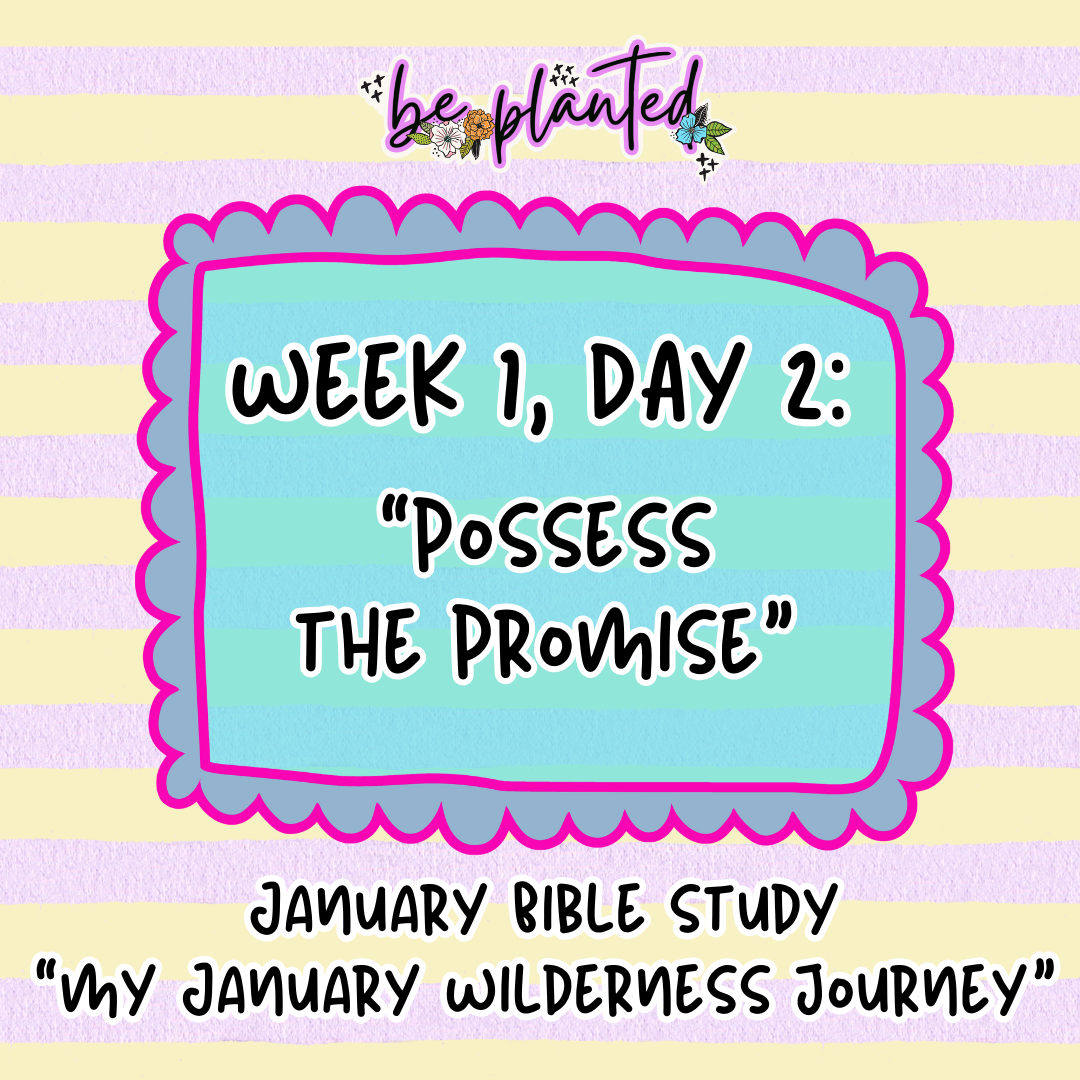 be planted

WEEK 1, DAY 2:
"POSSESS THE PROMISE"

JANUARY BIBLE STUDY
"MY JANUARY WILDERNESS JOURNEY"